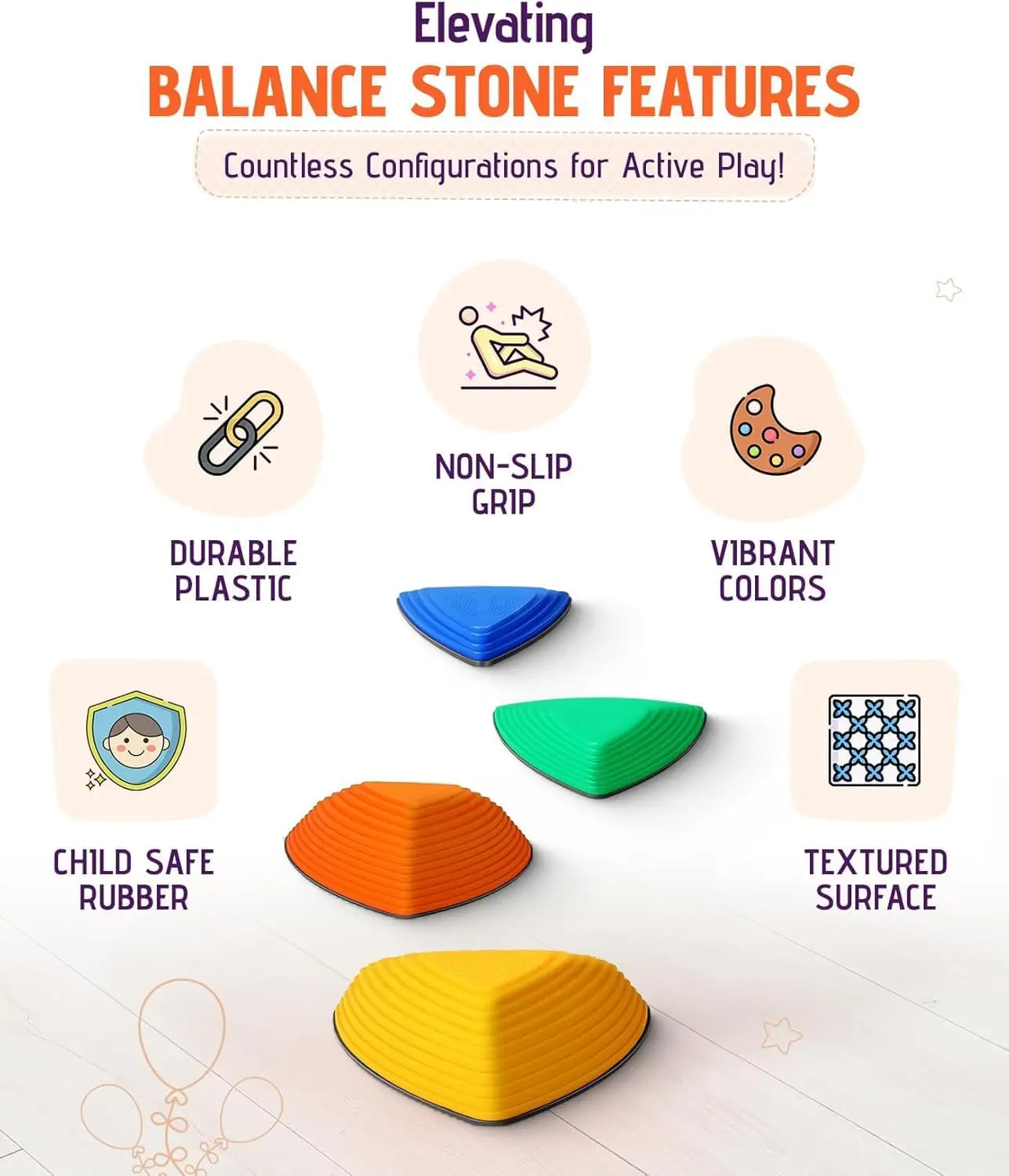 Elevating
BALANCE STONE FEATURES

Countless Configurations for Active Play!

NON-SLIP GRIP

DURABLE PLASTIC

VIBRANT COLORS

CHILD SAFE RUBBER

TEXTURED SURFACE